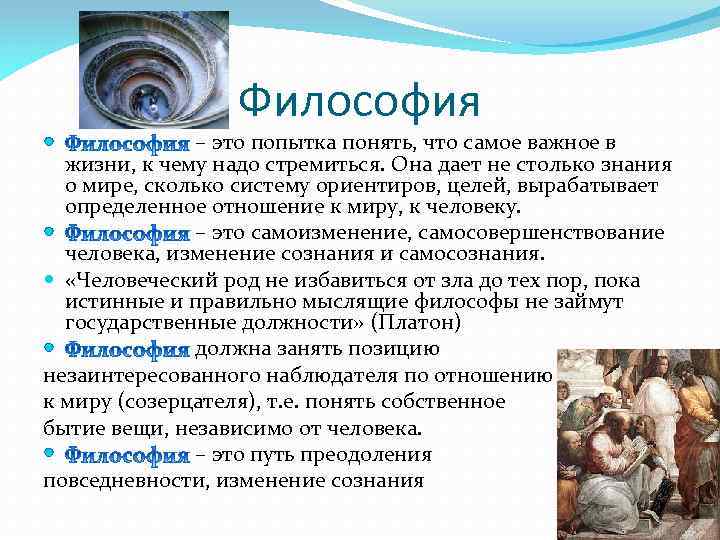 Философия

Философия – это попытка понять, что самое важное в жизни, к чему надо стремиться. Она дает не столько знания о мире, сколько систему ориентиров, целей, вырабатывает определенное отношение к миру, к человеку.

Философия – это самоизменение, самосовершенствование человека, изменение сознания и самосознания.

«Человеческий род не избавиться от зла до тех пор, пока истинные и правильно мыслящие философы не займут государственные должности» (Платон)

Философия должна занять позицию незаинтересованного наблюдателя по отношению к миру (созерцателя), т.е. понять собственное бытие вещи, независимо от человека.

Философия – это путь преодоления повседневности, изменение сознания